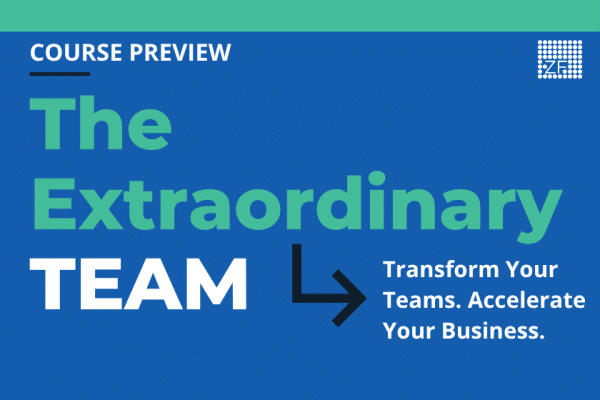 COURSE PREVIEW

ZF

The Extraordinary TEAM

Transform Your Teams. Accelerate Your Business.